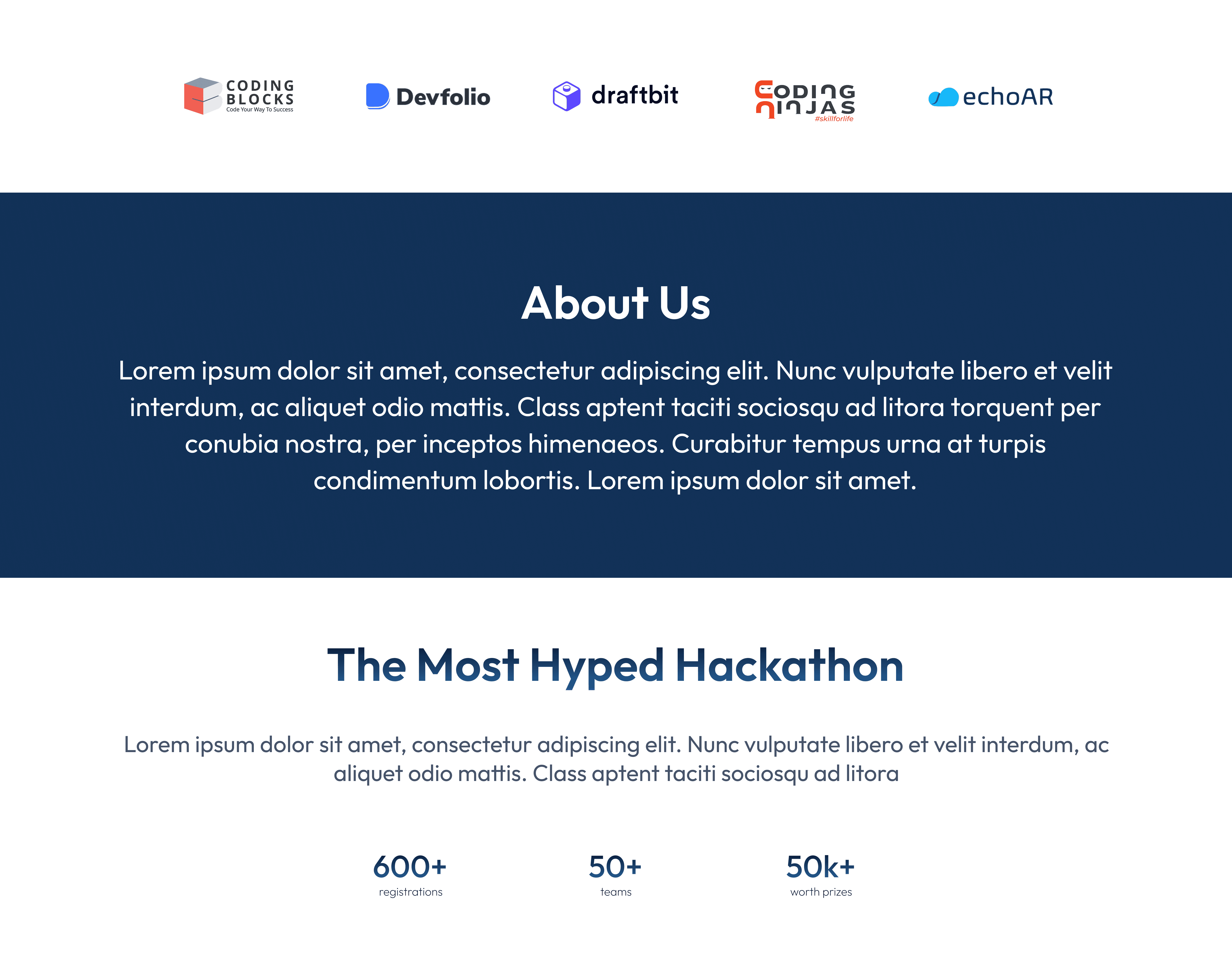 CODING BLOCKS
Code Your Way To Success

Devfolio

draftbit

CODING NINJAS
#skillforlife

echoAR

About Us

Lorem ipsum dolor sit amet, consectetur adipiscing elit. Nunc vulputate libero et velit interdum, ac aliquet odio mattis. Class aptent taciti sociosqu ad litora torquent per conubia nostra, per inceptos himenaeos. Curabitur tempus urna at turpis condimentum lobortis. Lorem ipsum dolor sit amet.

The Most Hyped Hackathon

Lorem ipsum dolor sit amet, consectetur adipiscing elit. Nunc vulputate libero et velit interdum, ac aliquet odio mattis. Class aptent taciti sociosqu ad litora

600+
registrations

50+
teams

50k+
worth prizes